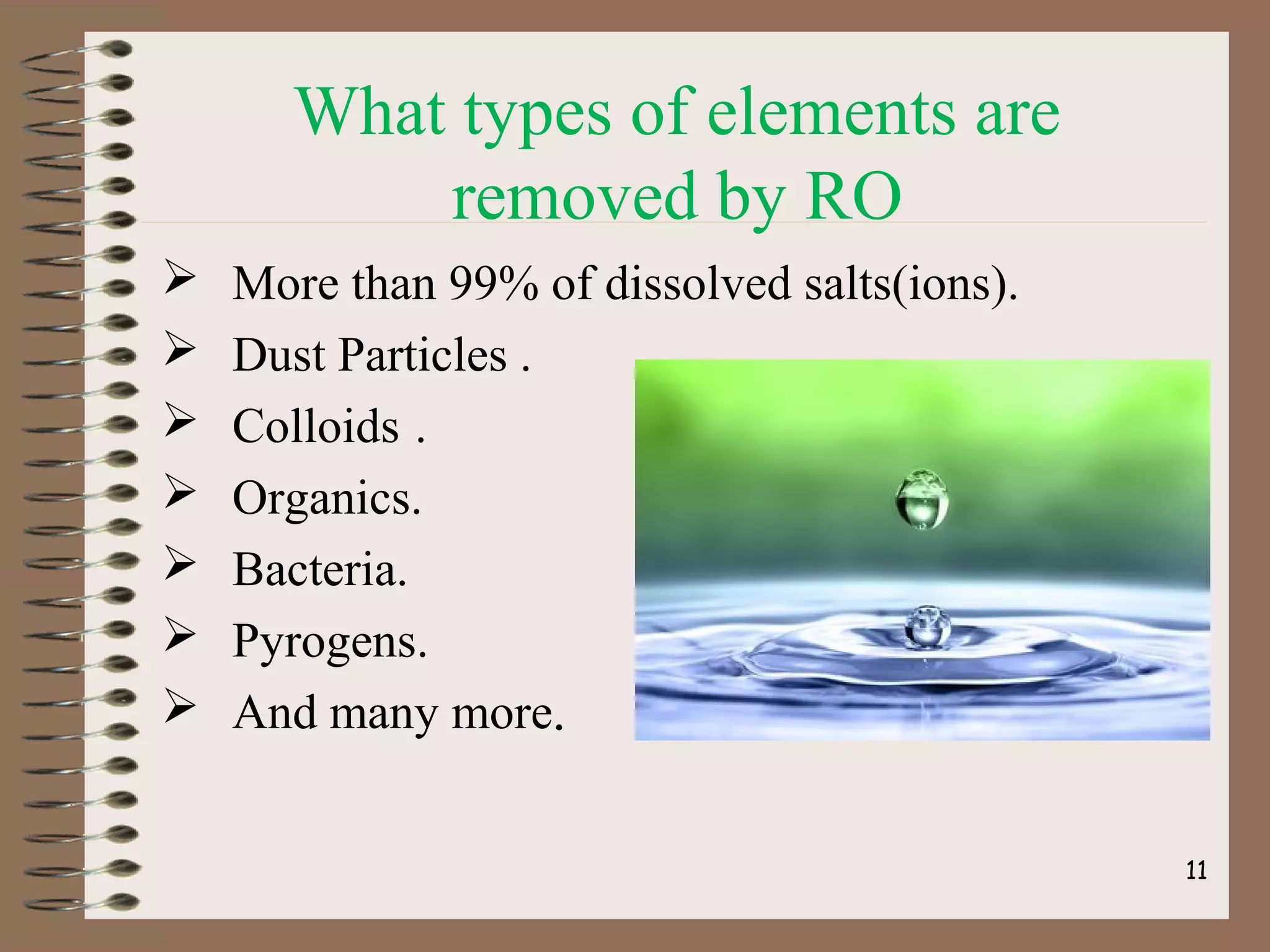 What types of elements are removed by RO

➢ More than 99% of dissolved salts(ions).
➢ Dust Particles .
➢ Colloids .
➢ Organics.
➢ Bacteria.
➢ Pyrogens.
➢ And many more.

11